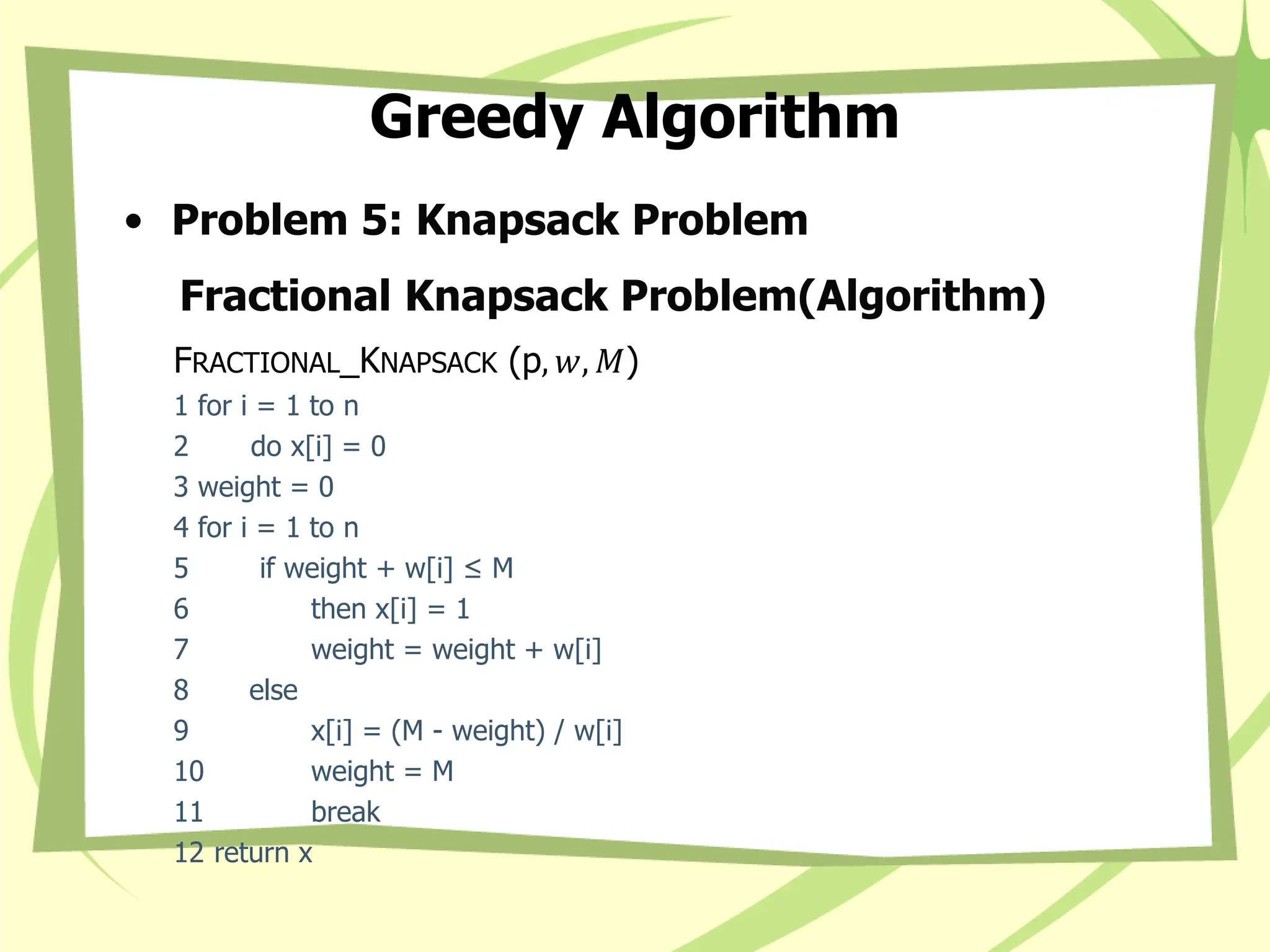 Greedy Algorithm

• Problem 5: Knapsack Problem

Fractional Knapsack Problem(Algorithm)

FRACTIONAL_KNAPSACK (p, $w$, $M$)
1 for i = 1 to n
2 do x[i] = 0
3 weight = 0
4 for i = 1 to n
5 if weight + w[i] ≤ M
6 then x[i] = 1
7 weight = weight + w[i]
8 else
9 x[i] = (M - weight) / w[i]
10 weight = M
11 break
12 return x